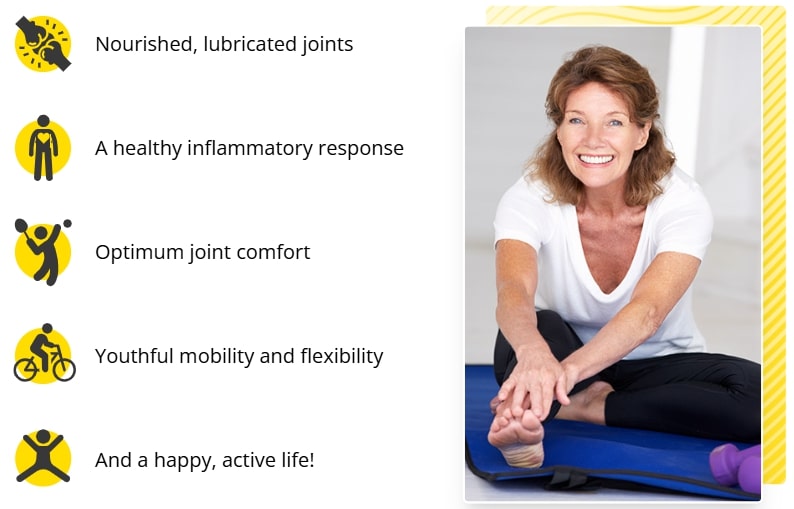 Nourished, lubricated joints

A healthy inflammatory response

Optimum joint comfort

Youthful mobility and flexibility

And a happy, active life!